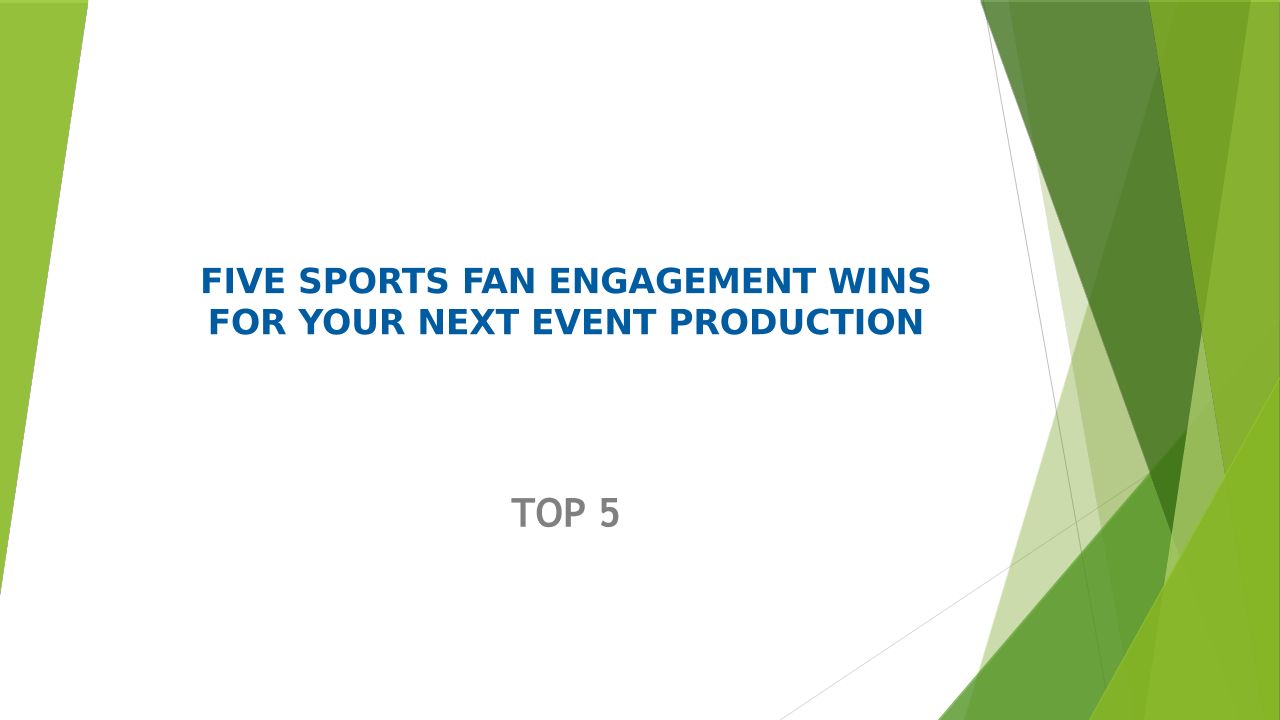 FIVE SPORTS FAN ENGAGEMENT WINS FOR YOUR NEXT EVENT PRODUCTION

TOP 5